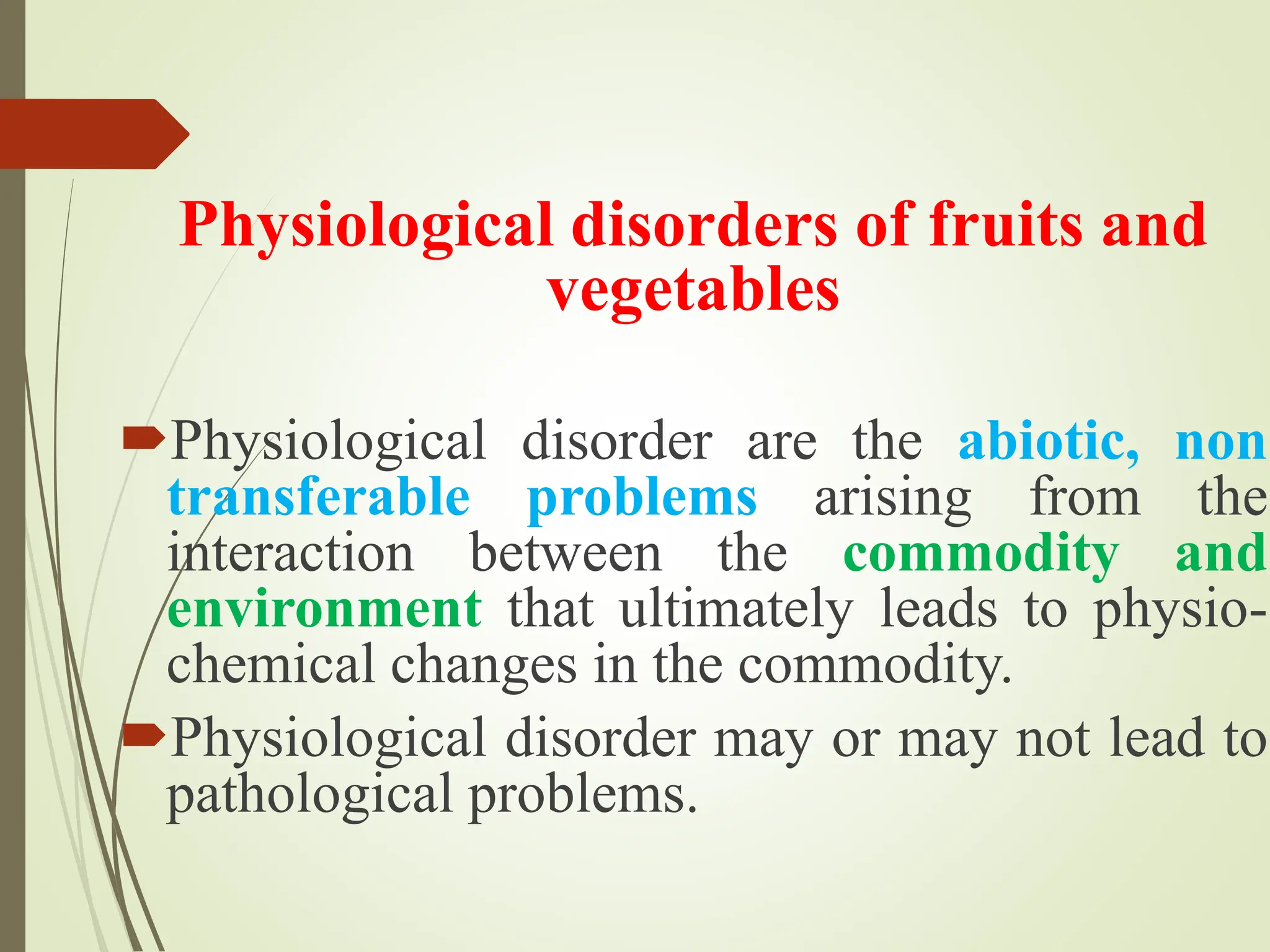 Physiological disorders of fruits and vegetables

Physiological disorder are the abiotic, non transferable problems arising from the interaction between the commodity and environment that ultimately leads to physio-chemical changes in the commodity.

Physiological disorder may or may not lead to pathological problems.